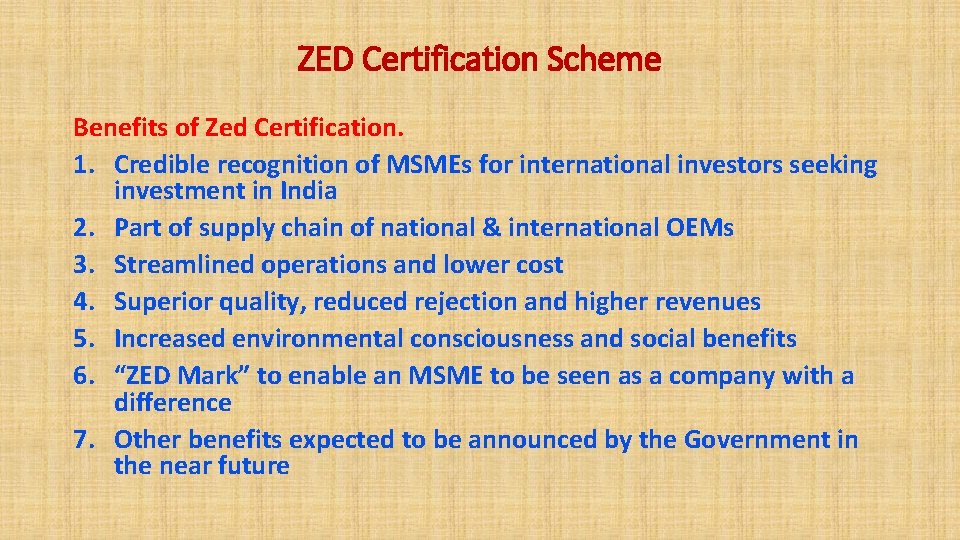 ZED Certification Scheme

Benefits of Zed Certification.

1. Credible recognition of MSMEs for international investors seeking investment in India
2. Part of supply chain of national & international OEMs
3. Streamlined operations and lower cost
4. Superior quality, reduced rejection and higher revenues
5. Increased environmental consciousness and social benefits
6. “ZED Mark” to enable an MSME to be seen as a company with a difference
7. Other benefits expected to be announced by the Government in the near future